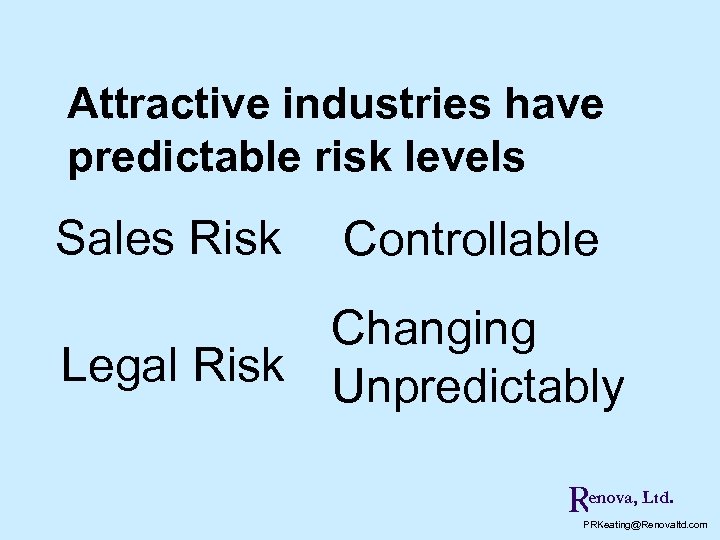 Attractive industries have predictable risk levels

Sales Risk Controllable

Legal Risk Changing Unpredictably

Renova, Ltd.

PRKeating@Renovaltd.com